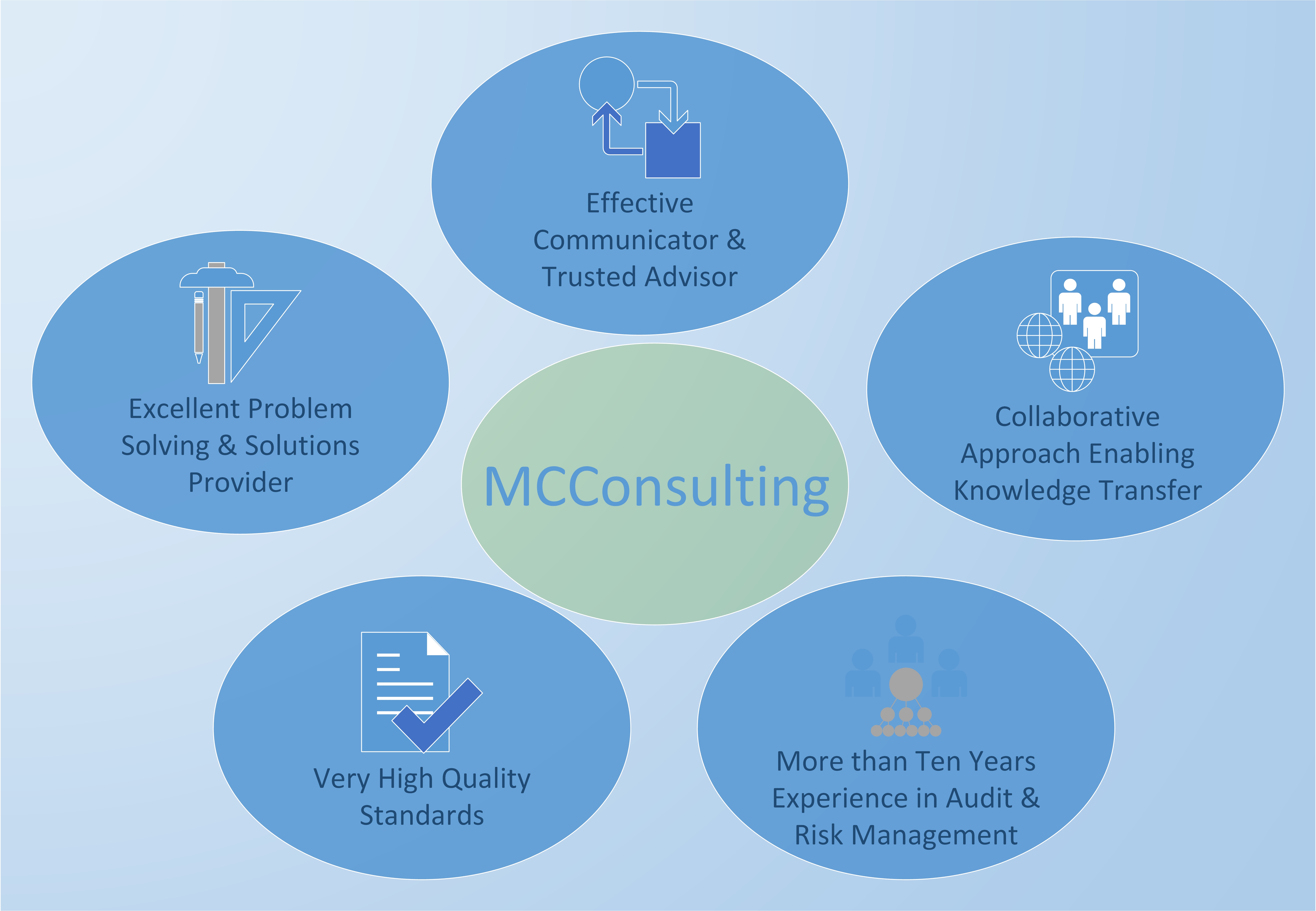 Effective Communicator & Trusted Advisor

Excellent Problem Solving & Solutions Provider

MCConsulting

Collaborative Approach Enabling Knowledge Transfer

Very High Quality Standards

More than Ten Years Experience in Audit & Risk Management